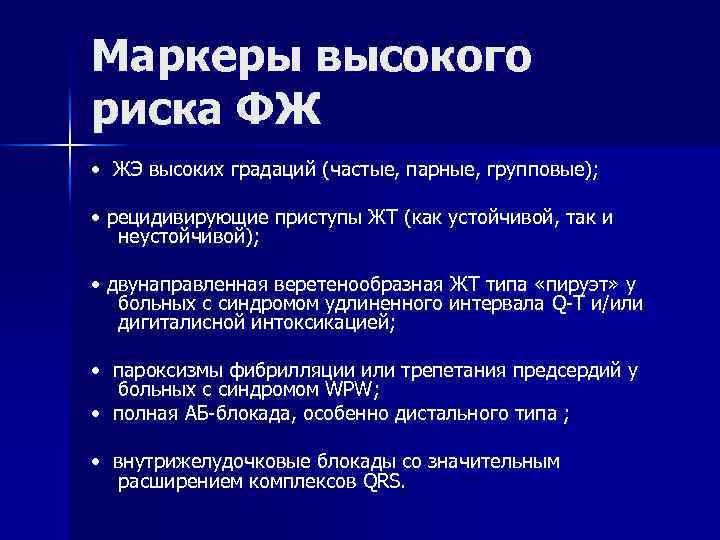 Маркеры высокого риска ФЖ

• ЖЭ высоких градаций (частые, парные, групповые);

• рецидивирующие приступы ЖТ (как устойчивой, так и неустойчивой);

• двунаправленная веретенообразная ЖТ типа «пируэт» у больных с синдромом удлиненного интервала Q-T и/или дигиталисной интоксикацией;

• пароксизмы фибрилляции или трепетания предсердий у больных с синдромом WPW;
• полная АБ-блокада, особенно дистального типа ;

• внутрижелудочковые блокады со значительным расширением комплексов QRS.